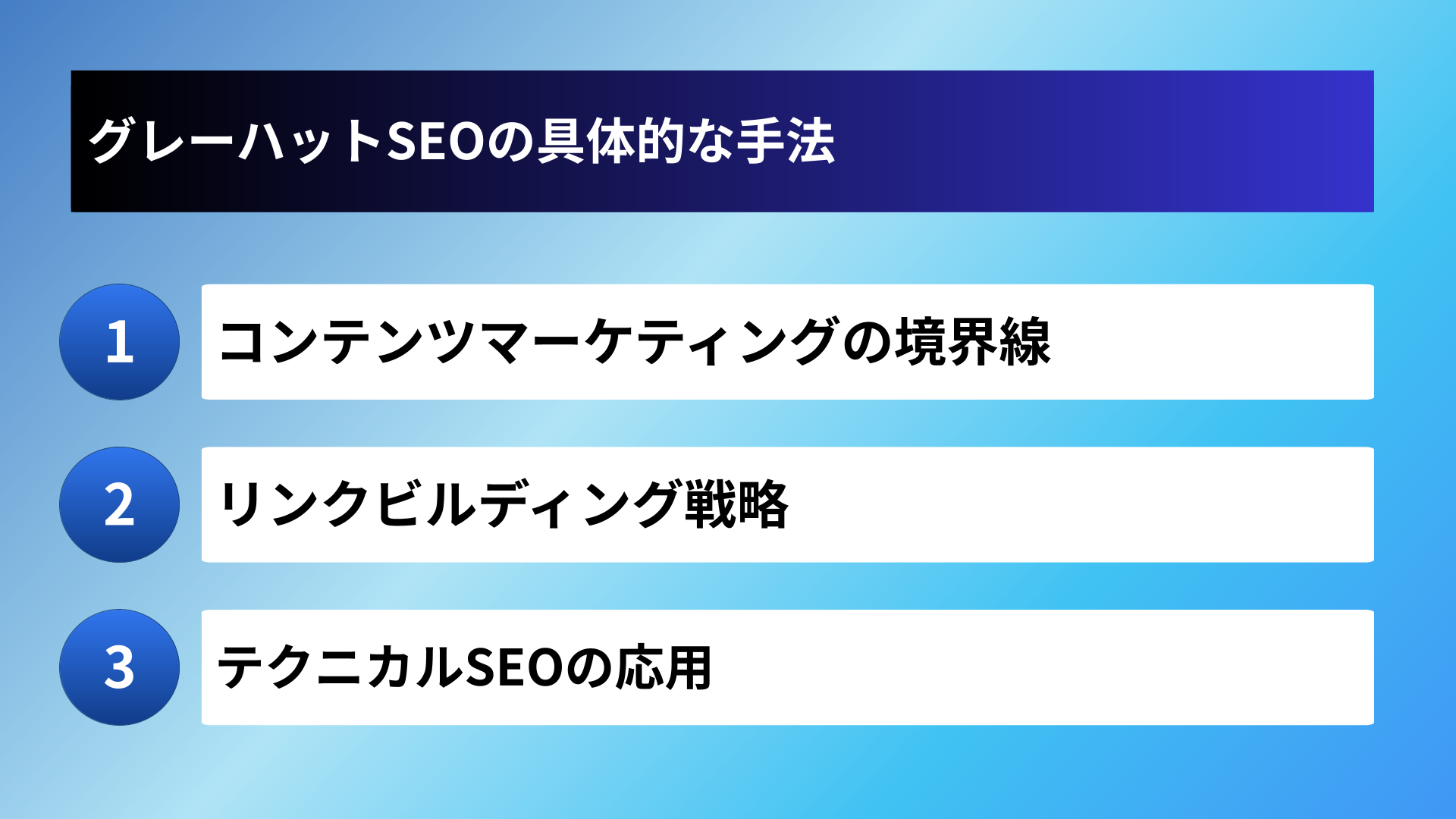 グレーハットSEOの具体的な手法

1
コンテンツマーケティングの境界線

2
リンクビルディング戦略

3
テクニカルSEOの応用